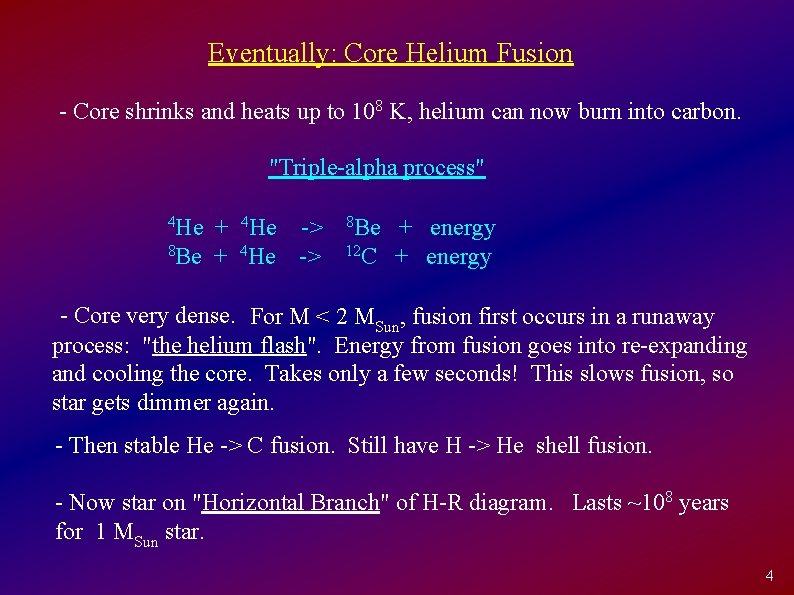 Eventually: Core Helium Fusion

- Core shrinks and heats up to $10^8$ K, helium can now burn into carbon.

"Triple-alpha process"

$^4$He + $^4$He -> $^8$Be + energy
$^8$Be + $^4$He -> $^{12}$C + energy

- Core very dense. For M < 2 $M_{Sun}$, fusion first occurs in a runaway process: "the helium flash". Energy from fusion goes into re-expanding and cooling the core. Takes only a few seconds! This slows fusion, so star gets dimmer again.

- Then stable He -> C fusion. Still have H -> He shell fusion.

- Now star on "Horizontal Branch" of H-R diagram. Lasts ~$10^8$ years for 1 $M_{Sun}$ star.

4